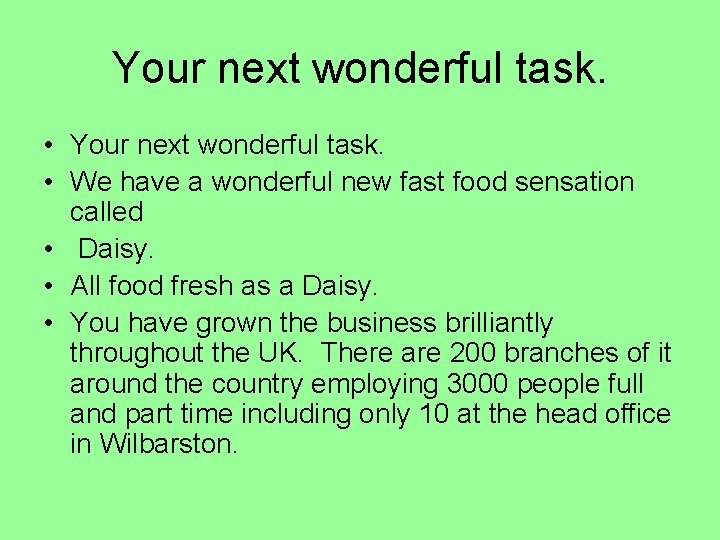 Your next wonderful task.

• Your next wonderful task.
• We have a wonderful new fast food sensation called
• Daisy.
• All food fresh as a Daisy.
• You have grown the business brilliantly throughout the UK. There are 200 branches of it around the country employing 3000 people full and part time including only 10 at the head office in Wilbarston.